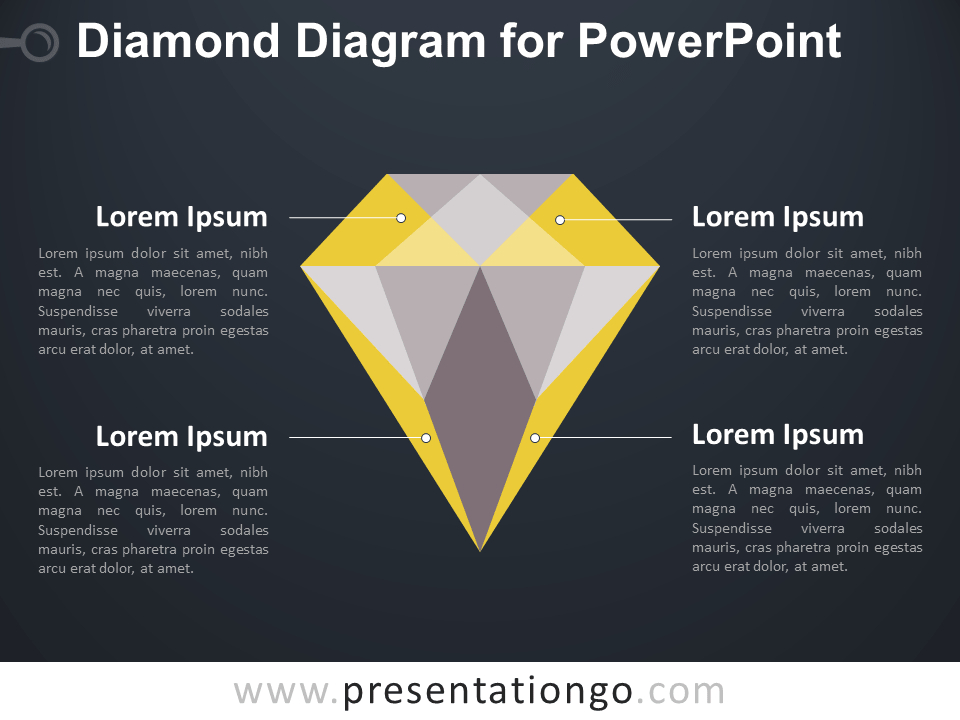 Diamond Diagram for PowerPoint

Lorem Ipsum

Lorem ipsum dolor sit amet, nibh est. A magna maecenas, quam magna nec quis, lorem nunc. Suspendisse viverra sodales mauris, cras pharetra proin egestas arcu erat dolor, at amet.

Lorem Ipsum

Lorem ipsum dolor sit amet, nibh est. A magna maecenas, quam magna nec quis, lorem nunc. Suspendisse viverra sodales mauris, cras pharetra proin egestas arcu erat dolor, at amet.

Lorem Ipsum

Lorem ipsum dolor sit amet, nibh est. A magna maecenas, quam magna nec quis, lorem nunc. Suspendisse viverra sodales mauris, cras pharetra proin egestas arcu erat dolor, at amet.

Lorem Ipsum

Lorem ipsum dolor sit amet, nibh est. A magna maecenas, quam magna nec quis, lorem nunc. Suspendisse viverra sodales mauris, cras pharetra proin egestas arcu erat dolor, at amet.

www.presentationgo.com